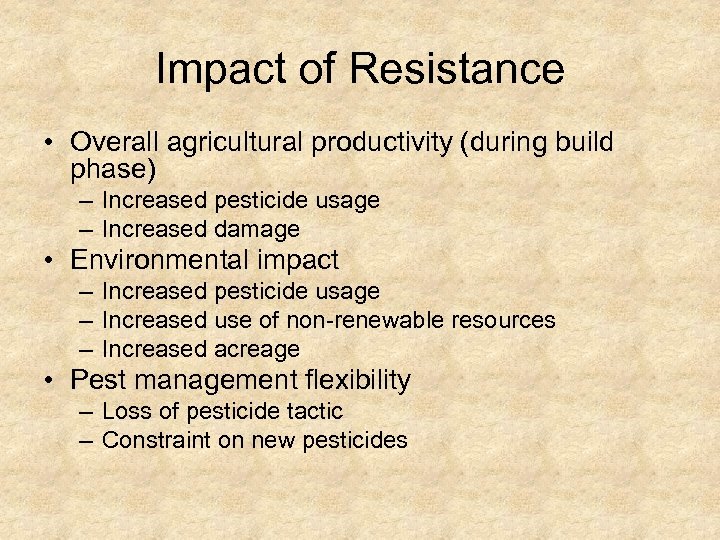 Impact of Resistance

• Overall agricultural productivity (during build phase)
– Increased pesticide usage
– Increased damage
• Environmental impact
– Increased pesticide usage
– Increased use of non-renewable resources
– Increased acreage
• Pest management flexibility
– Loss of pesticide tactic
– Constraint on new pesticides